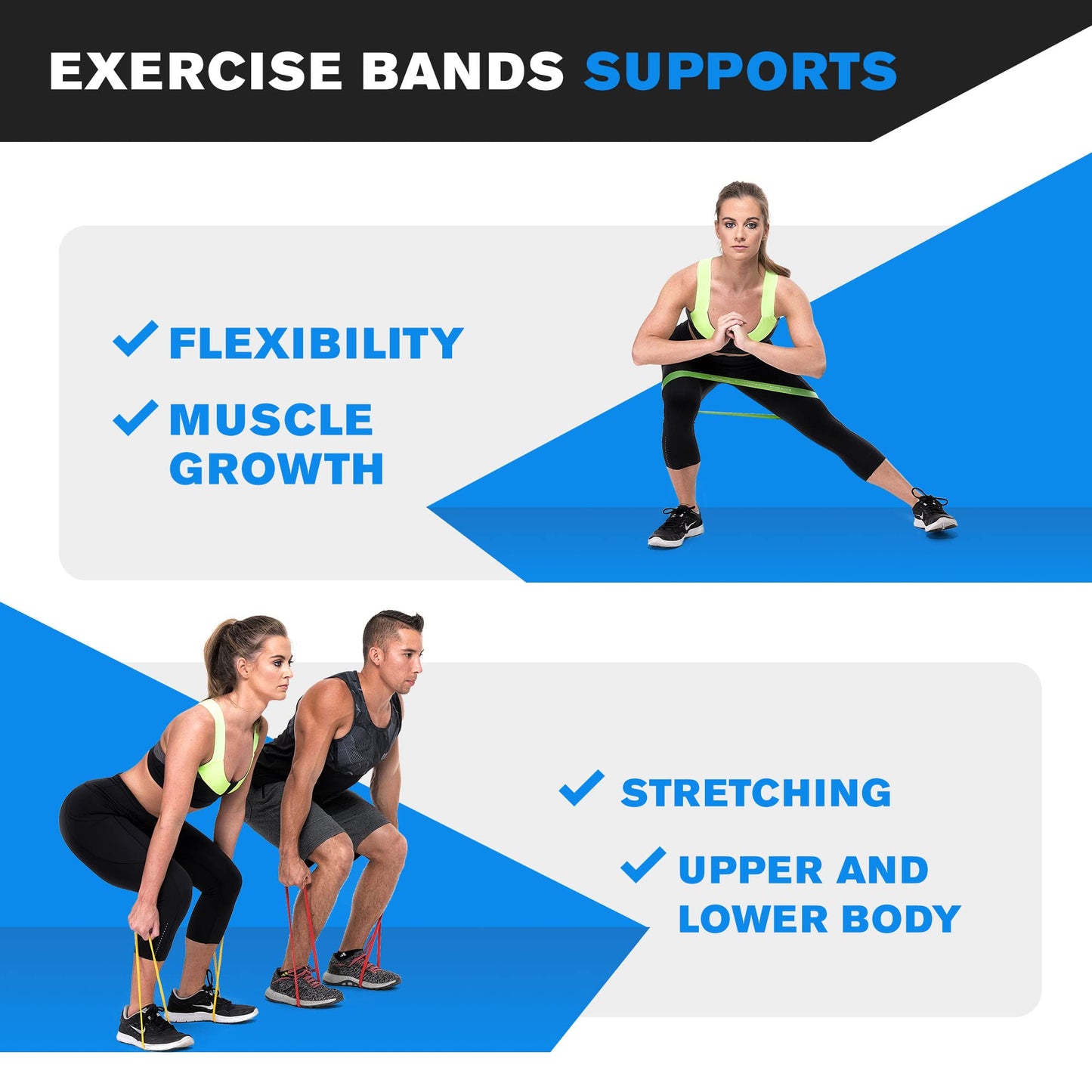 EXERCISE BANDS SUPPORTS

✓ FLEXIBILITY

✓ MUSCLE GROWTH

✓ STRETCHING

✓ UPPER AND LOWER BODY